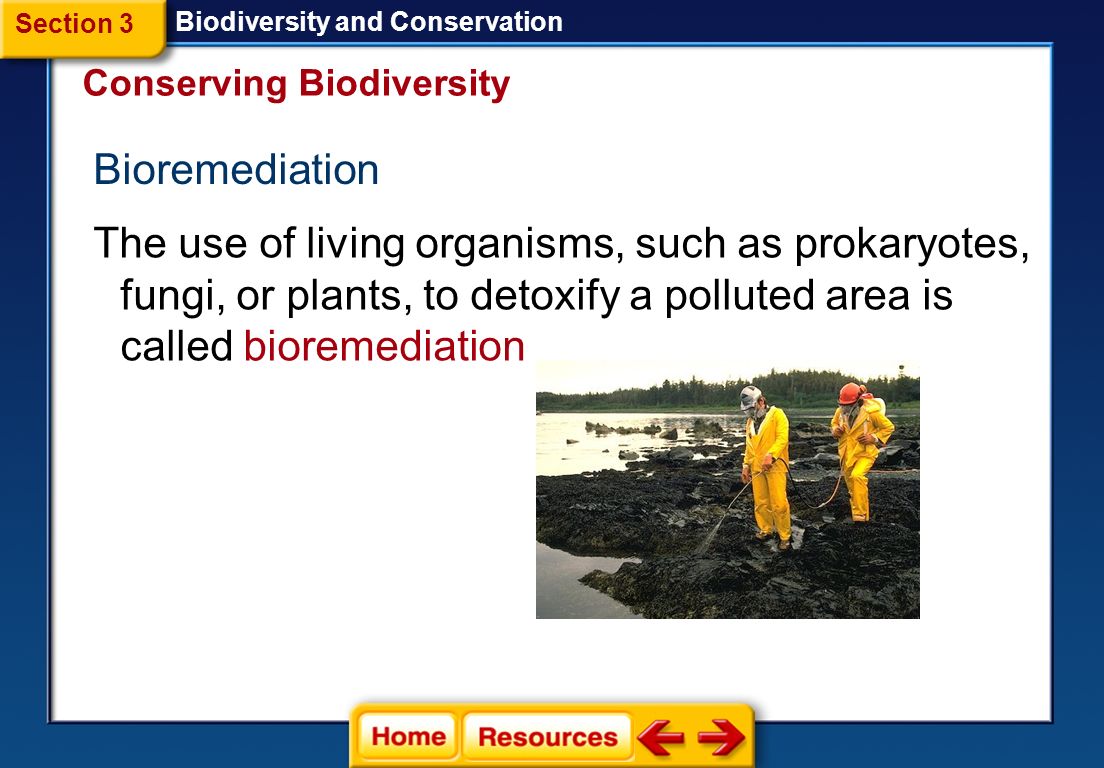 Section 3

Biodiversity and Conservation

Conserving Biodiversity

Bioremediation

The use of living organisms, such as prokaryotes, fungi, or plants, to detoxify a polluted area is called bioremediation

Home

Resources